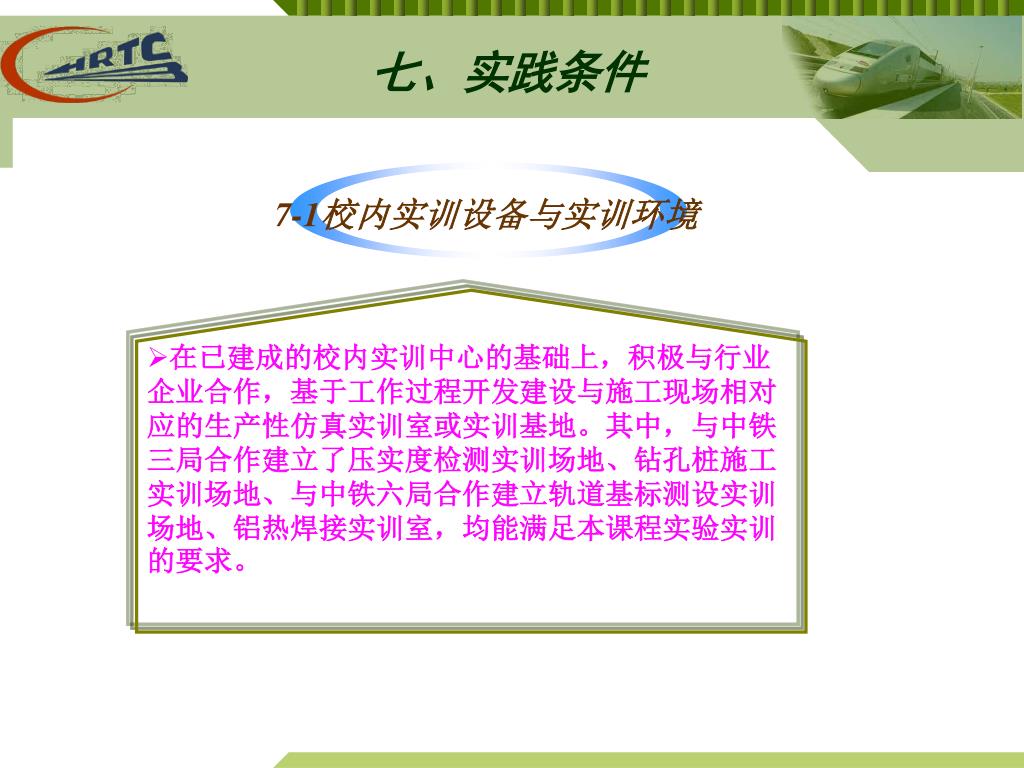 HRTC

七、实践条件

7-1校内实训设备与实训环境

➢在已建成的校内实训中心的基础上，积极与行业企业合作，基于工作过程开发建设与施工现场相对应的生产性仿真实训室或实训基地。其中，与中铁三局合作建立了压实度检测实训场地、钻孔桩施工实训场地、与中铁六局合作建立轨道基标测设实训场地、铝热焊接实训室，均能满足本课程实验实训的要求。